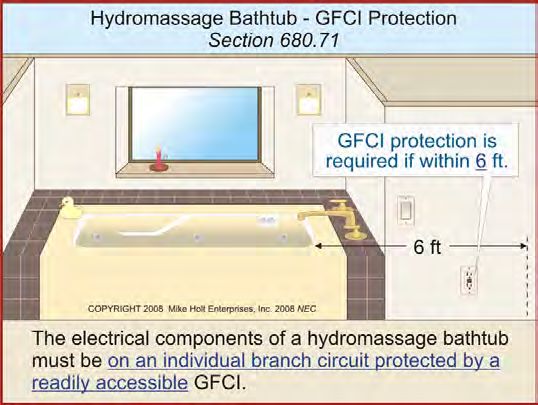 Hydromassage Bathtub - GFCI Protection
Section 680.71

GFCI protection is required if within 6 ft.

6 ft

COPYRIGHT 2008 Mike Holt Enterprises, Inc. 2008 NEC

The electrical components of a hydromassage bathtub must be on an individual branch circuit protected by a readily accessible GFCI.